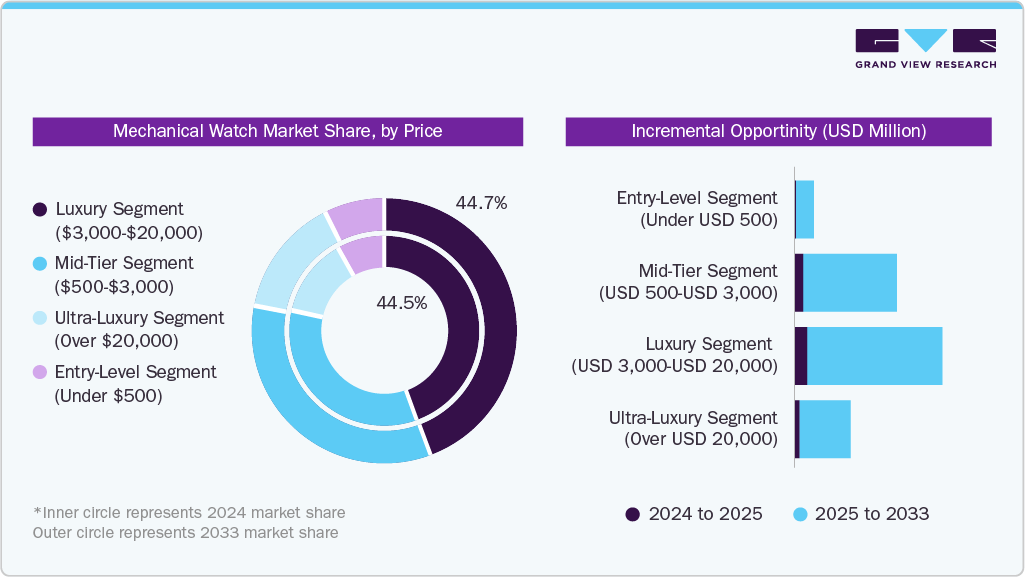 GRAND VIEW RESEARCH

Mechanical Watch Market Share, by Price

Luxury Segment ($3,000-$20,000)
Mid-Tier Segment ($500-$3,000)
Ultra-Luxury Segment (Over $20,000)
Entry-Level Segment (Under $500)

44.7%
44.5%

*Inner circle represents 2024 market share
Outer circle represents 2033 market share

Incremental Opportinity (USD Million)

Entry-Level Segment (Under USD 500)
Mid-Tier Segment (USD 500-USD 3,000)
Luxury Segment (USD 3,000-USD 20,000)
Ultra-Luxury Segment (Over USD 20,000)

2024 to 2025
2025 to 2033